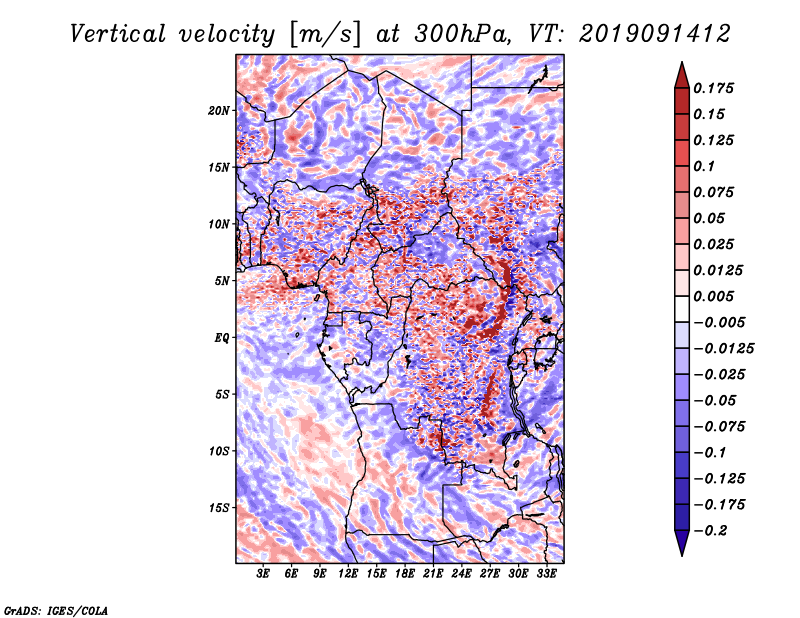 Vertical velocity [m/s] at 300hPa, VT: 2019091412

20N
15N
10N
5N
EQ
5S
10S
15S

3E 6E 9E 12E 15E 18E 21E 24E 27E 30E 33E

0.175
0.15
0.125
0.1
0.075
0.05
0.025
0.0125
0.005
−0.005
−0.0125
−0.025
−0.05
−0.075
−0.1
−0.125
−0.175
−0.2

GrADS: IGES/COLA